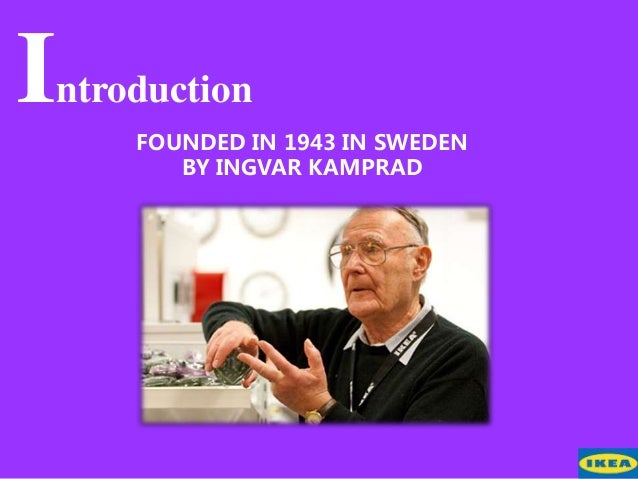 Introduction

FOUNDED IN 1943 IN SWEDEN
BY INGVAR KAMPRAD

IKEA

IKEA